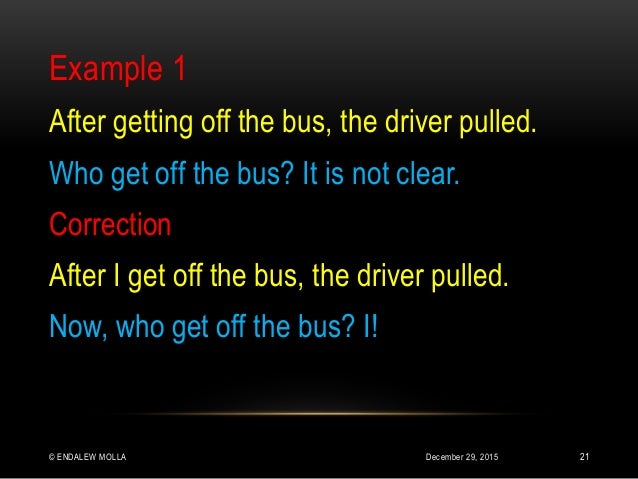 Example 1

After getting off the bus, the driver pulled.

Who get off the bus? It is not clear.

Correction

After I get off the bus, the driver pulled.

Now, who get off the bus? I!

© ENDALEW MOLLA

December 29, 2015

21